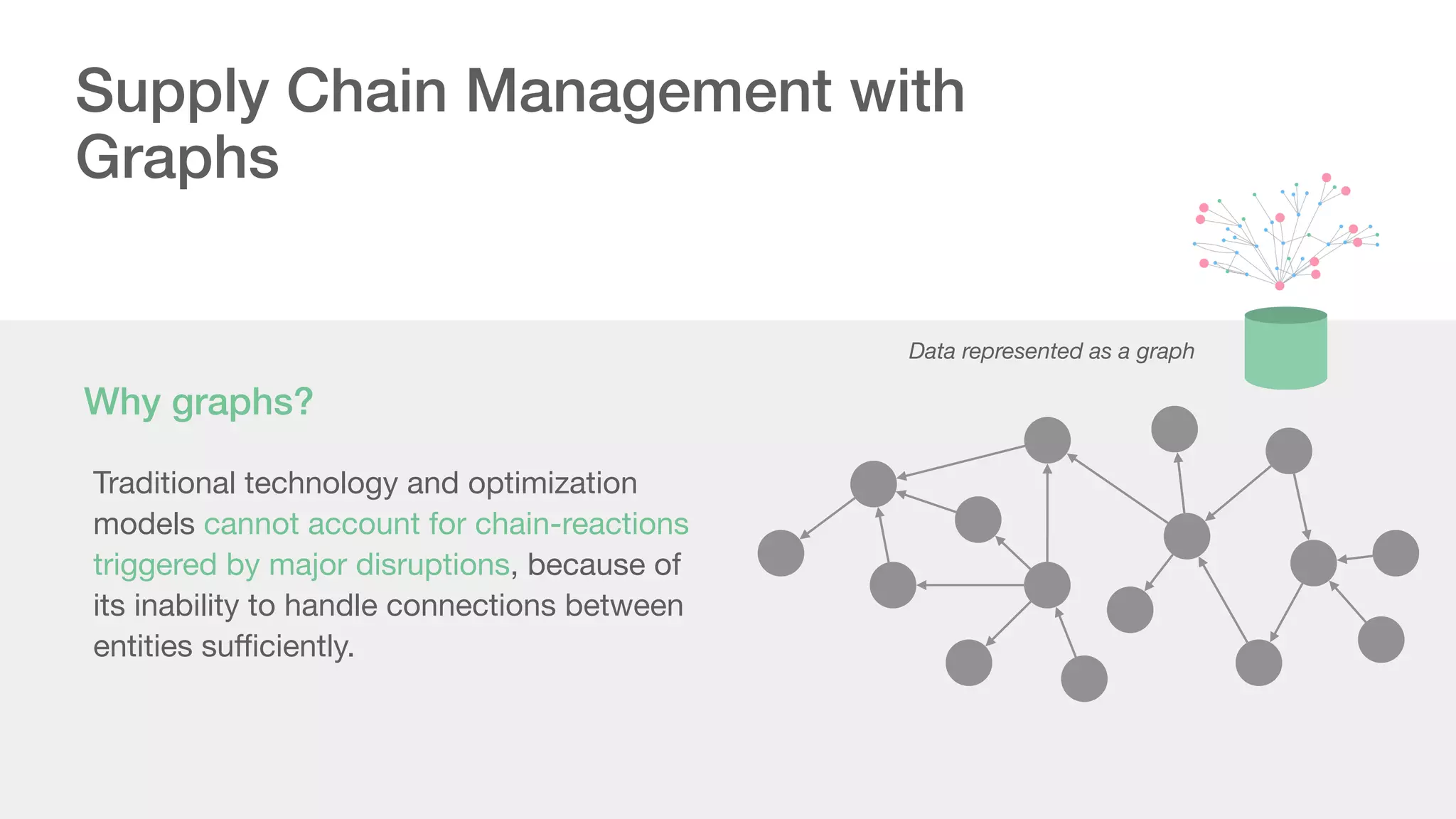 Supply Chain Management with Graphs

Data represented as a graph

Why graphs?

Traditional technology and optimization models cannot account for chain-reactions triggered by major disruptions, because of its inability to handle connections between entities sufficiently.